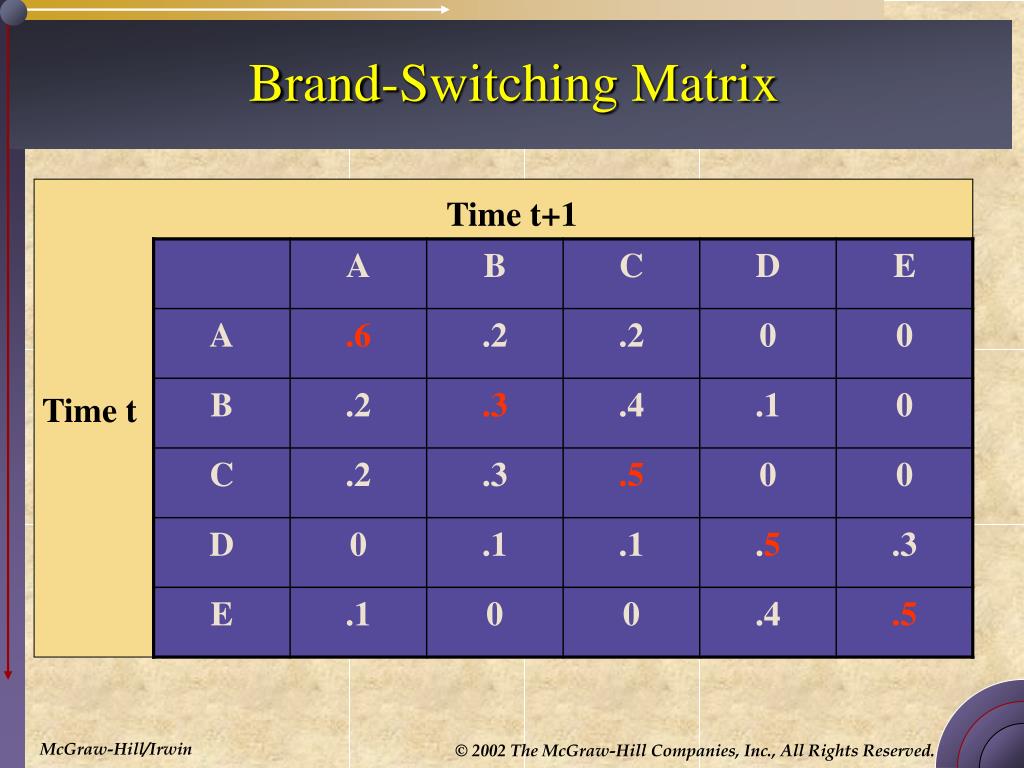 Brand-Switching Matrix

Time t+1

Time t

| | A | B | C | D | E |
|---|---|---|---|---|---|
| A | .6 | .2 | .2 | 0 | 0 |
| B | .2 | .3 | .4 | .1 | 0 |
| C | .2 | .3 | .5 | 0 | 0 |
| D | 0 | .1 | .1 | .5 | .3 |
| E | .1 | 0 | 0 | .4 | .5 |

McGraw-Hill/Irwin

© 2002 The McGraw-Hill Companies, Inc., All Rights Reserved.